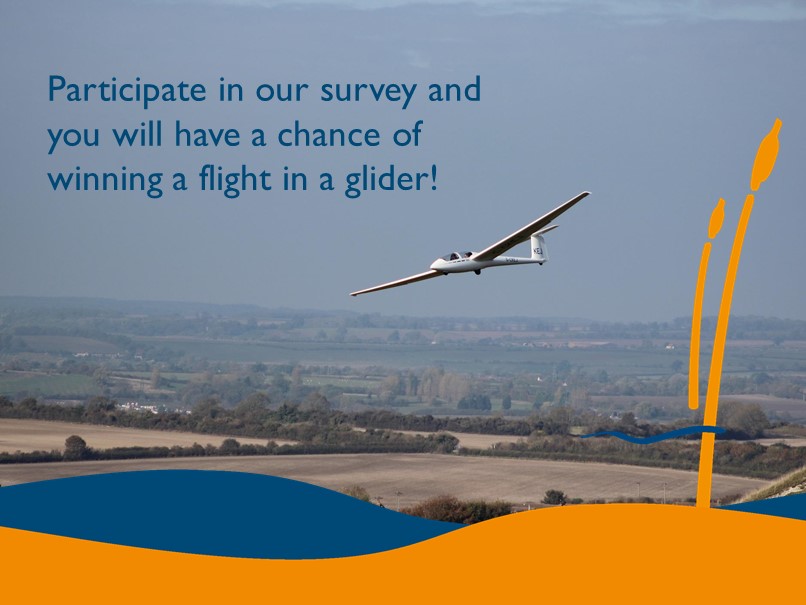 Participate in our survey and you will have a chance of winning a flight in a glider!